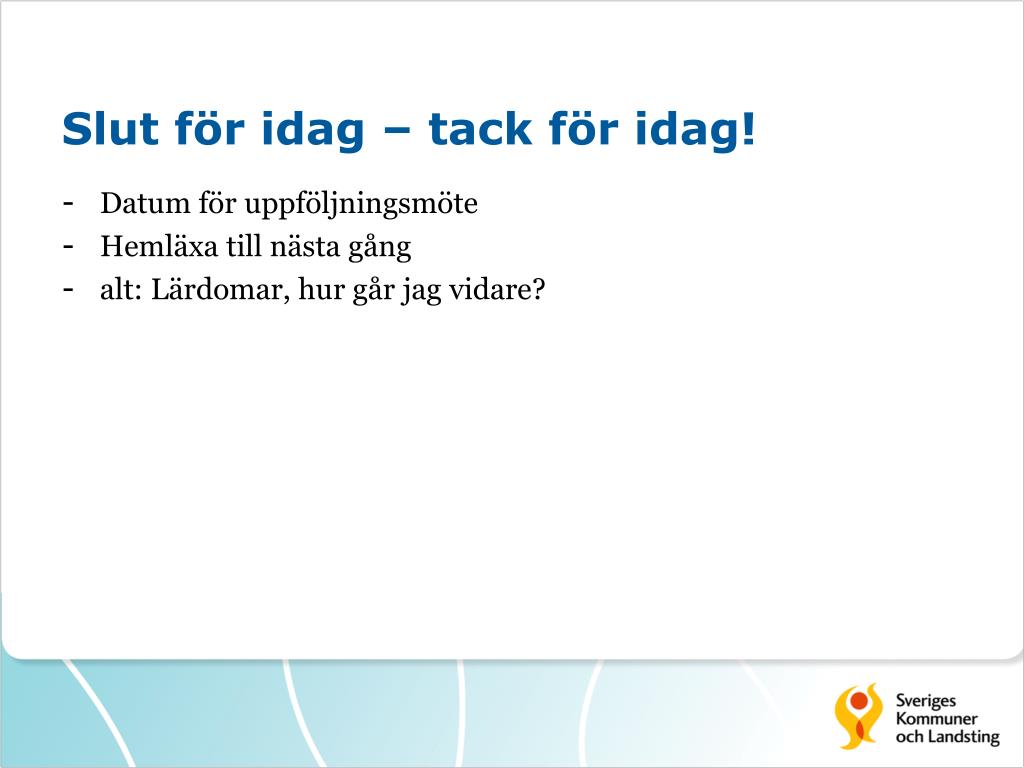 Slut för idag – tack för idag!

- Datum för uppföljningsmöte
- Hemläxa till nästa gång
- alt: Lärdomar, hur går jag vidare?

Sveriges Kommuner och Landsting